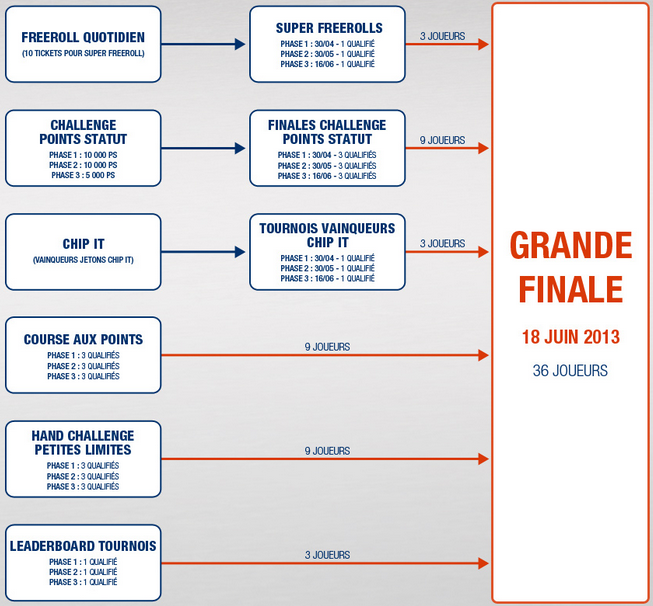 FREEROLL QUOTIDIEN
(10 TICKETS POUR SUPER FREEROLL)

SUPER FREEROLLS
PHASE 1 : 30/04 - 1 QUALIFIÉ
PHASE 2 : 30/05 - 1 QUALIFIÉ
PHASE 3 : 16/06 - 1 QUALIFIÉ

3 JOUEURS

CHALLENGE POINTS STATUT
PHASE 1 : 10 000 PS
PHASE 2 : 10 000 PS
PHASE 3 : 5 000 PS

FINALES CHALLENGE POINTS STATUT
PHASE 1 : 30/04 - 3 QUALIFIÉS
PHASE 2 : 30/05 - 3 QUALIFIÉS
PHASE 3 : 16/06 - 3 QUALIFIÉS

9 JOUEURS

CHIP IT
(VAINQUEURS JETONS CHIP IT)

TOURNOIS VAINQUEURS CHIP IT
PHASE 1 : 30/04 - 1 QUALIFIÉ
PHASE 2 : 30/05 - 1 QUALIFIÉ
PHASE 3 : 16/06 - 1 QUALIFIÉ

3 JOUEURS

COURSE AUX POINTS
PHASE 1 : 3 QUALIFIÉS
PHASE 2 : 3 QUALIFIÉS
PHASE 3 : 3 QUALIFIÉS

9 JOUEURS

HAND CHALLENGE PETITES LIMITES
PHASE 1 : 3 QUALIFIÉS
PHASE 2 : 3 QUALIFIÉS
PHASE 3 : 3 QUALIFIÉS

9 JOUEURS

LEADERBOARD TOURNOIS
PHASE 1 : 1 QUALIFIÉ
PHASE 2 : 1 QUALIFIÉ
PHASE 3 : 1 QUALIFIÉ

3 JOUEURS

GRANDE FINALE
18 JUIN 2013
36 JOUEURS